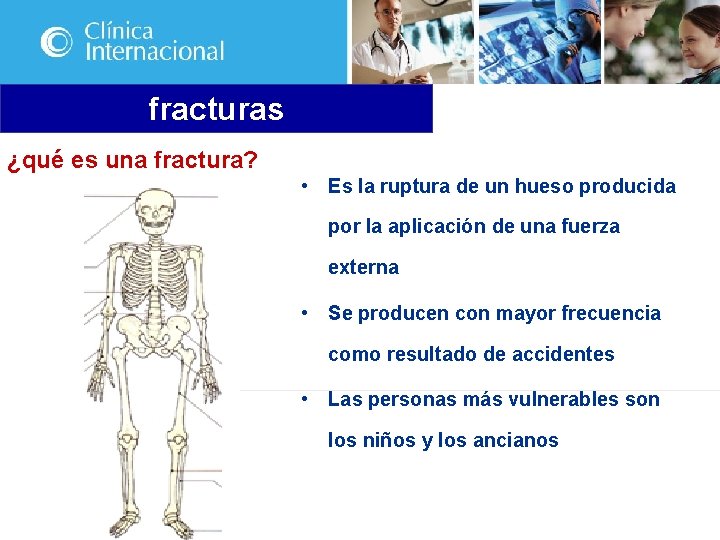 Clínica Internacional

fracturas

¿qué es una fractura?

• Es la ruptura de un hueso producida por la aplicación de una fuerza externa

• Se producen con mayor frecuencia como resultado de accidentes

• Las personas más vulnerables son los niños y los ancianos